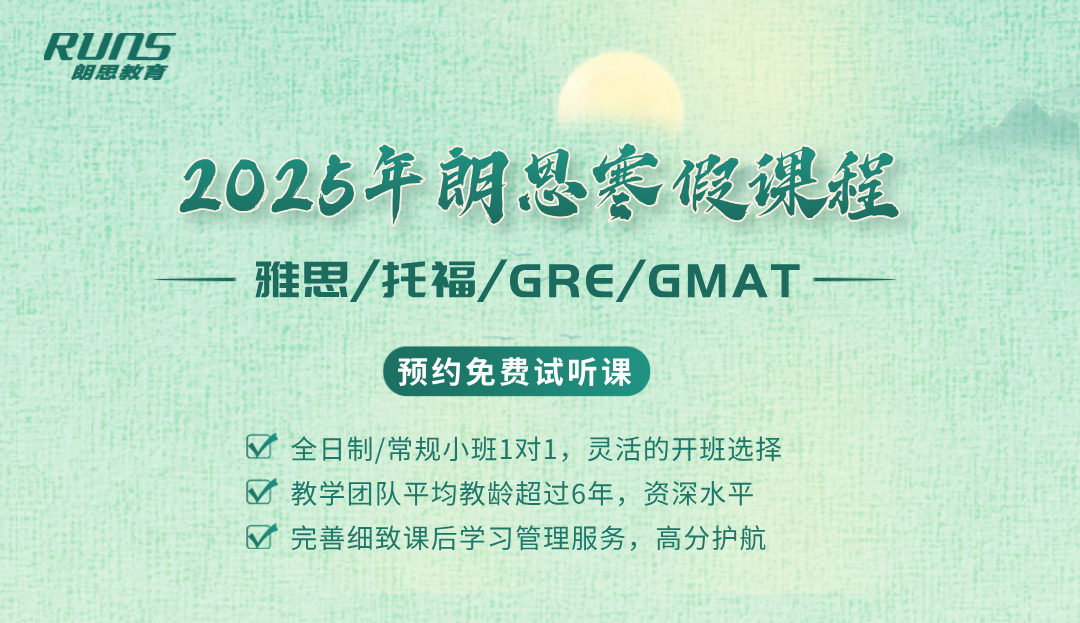 RUNS
朗思教育

2025年朗思寒假课程

雅思/托福/GRE/GMAT

预约免费试听课

全日制/常规小班1对1，灵活的开班选择
教学团队平均教龄超过6年，资深水平
完善细致课后学习管理服务，高分护航